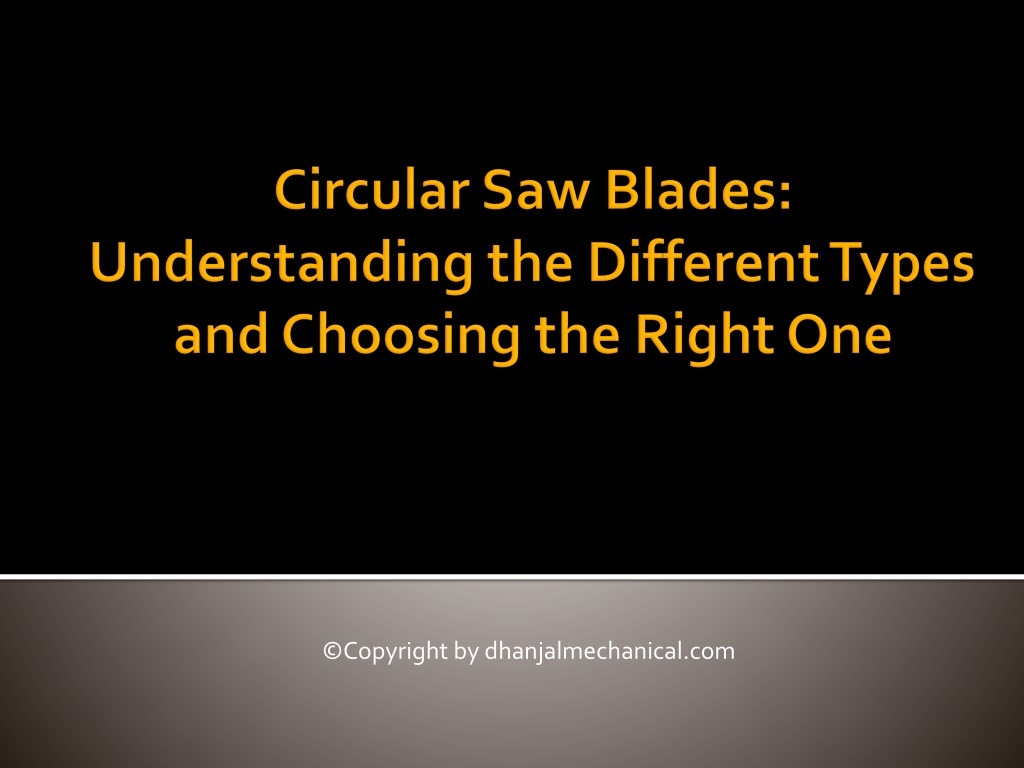 Circular Saw Blades: Understanding the Different Types and Choosing the Right One

©Copyright by dhanjalmechanical.com